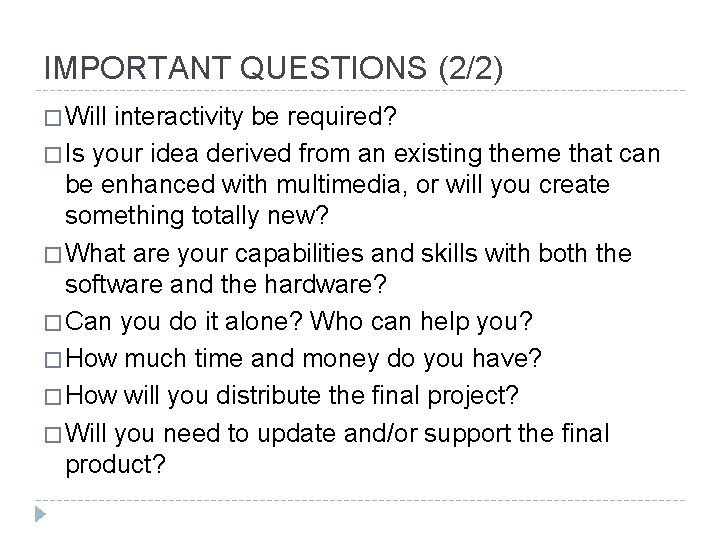 IMPORTANT QUESTIONS (2/2)

□ Will interactivity be required?

□ Is your idea derived from an existing theme that can be enhanced with multimedia, or will you create something totally new?

□ What are your capabilities and skills with both the software and the hardware?

□ Can you do it alone? Who can help you?

□ How much time and money do you have?

□ How will you distribute the final project?

□ Will you need to update and/or support the final product?